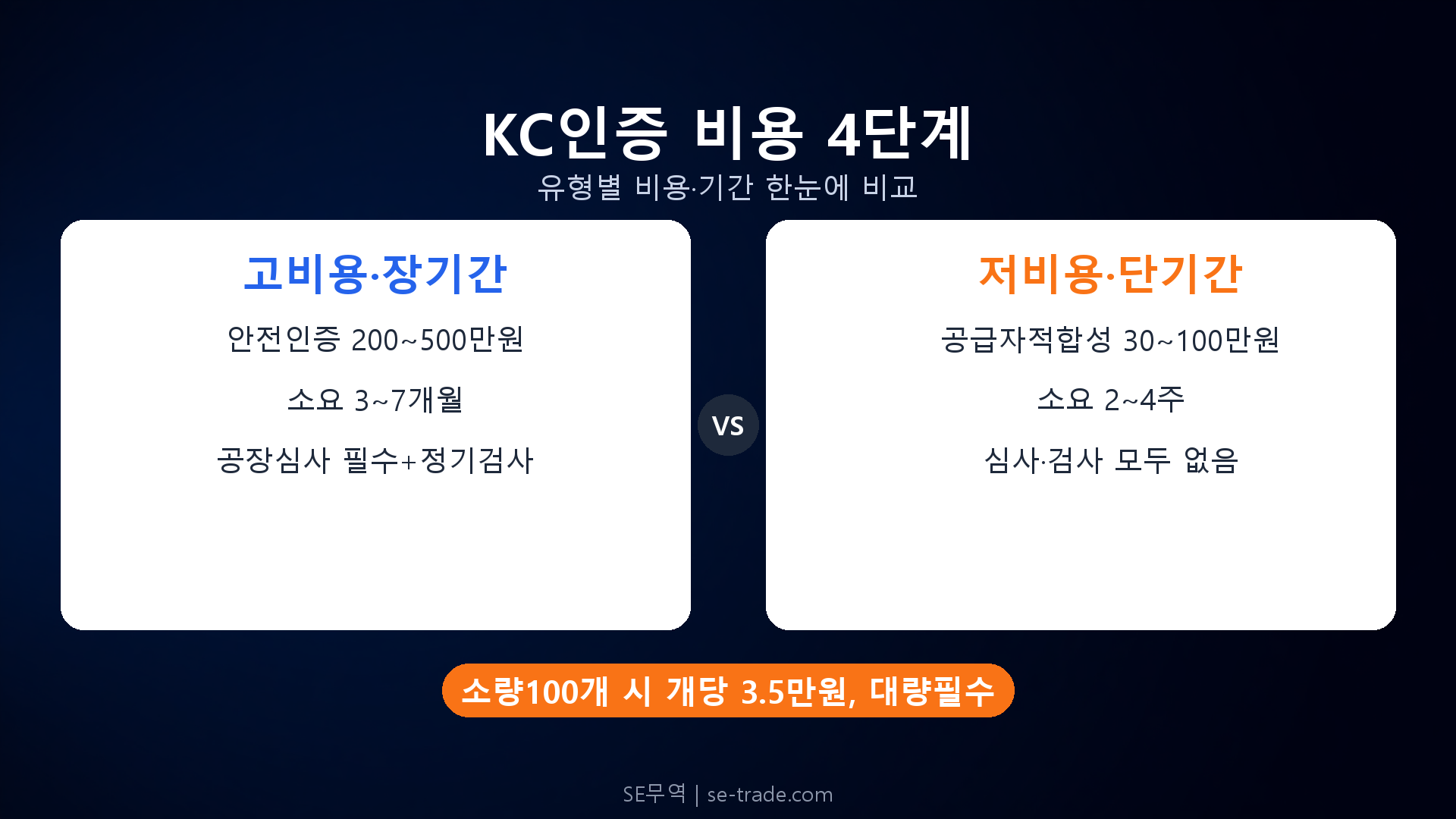 KC인증 비용 4단계
유형별 비용·기간 한눈에 비교

고비용·장기간
안전인증 200~500만원
소요 3~7개월
공장심사 필수+정기검사

VS

저비용·단기간
공급자적합성 30~100만원
소요 2~4주
심사·검사 모두 없음

소량100개 시 개당 3.5만원, 대량필수

SE무역 | se-trade.com